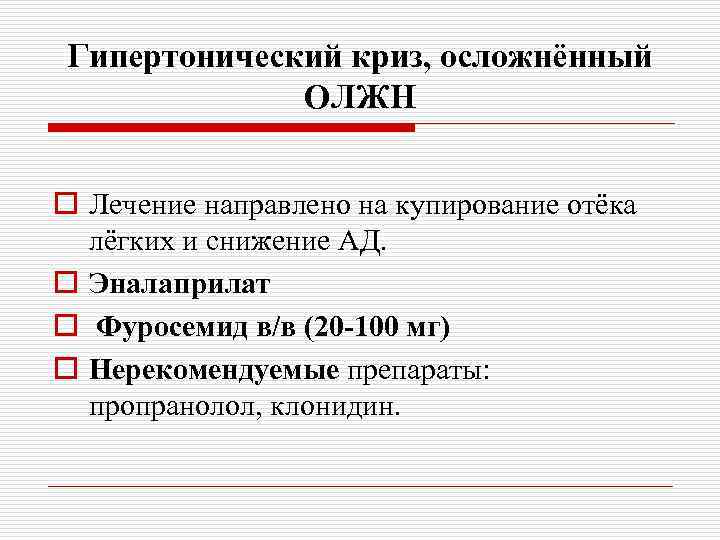 Гипертонический криз, осложнённый ОЛЖН

Лечение направлено на купирование отёка лёгких и снижение АД.

Эналаприлат

Фуросемид в/в (20-100 мг)

Нерекомендуемые препараты: пропранолол, клонидин.